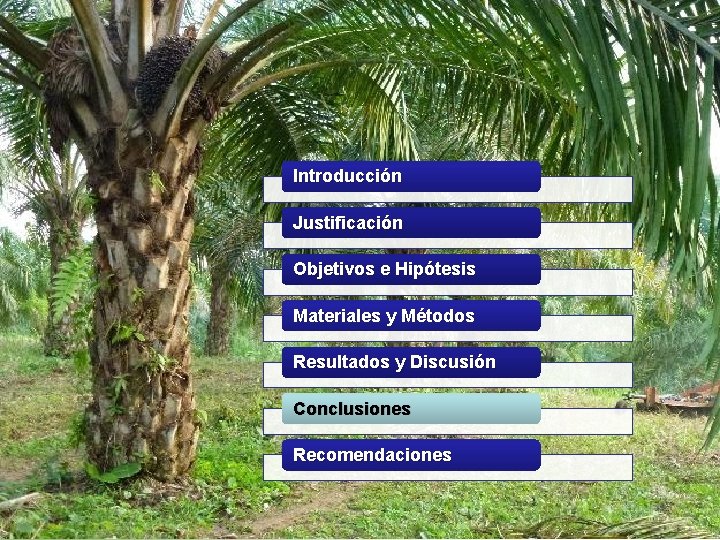 Introducción

Justificación

Objetivos e Hipótesis

Materiales y Métodos

Resultados y Discusión

Conclusiones

Recomendaciones